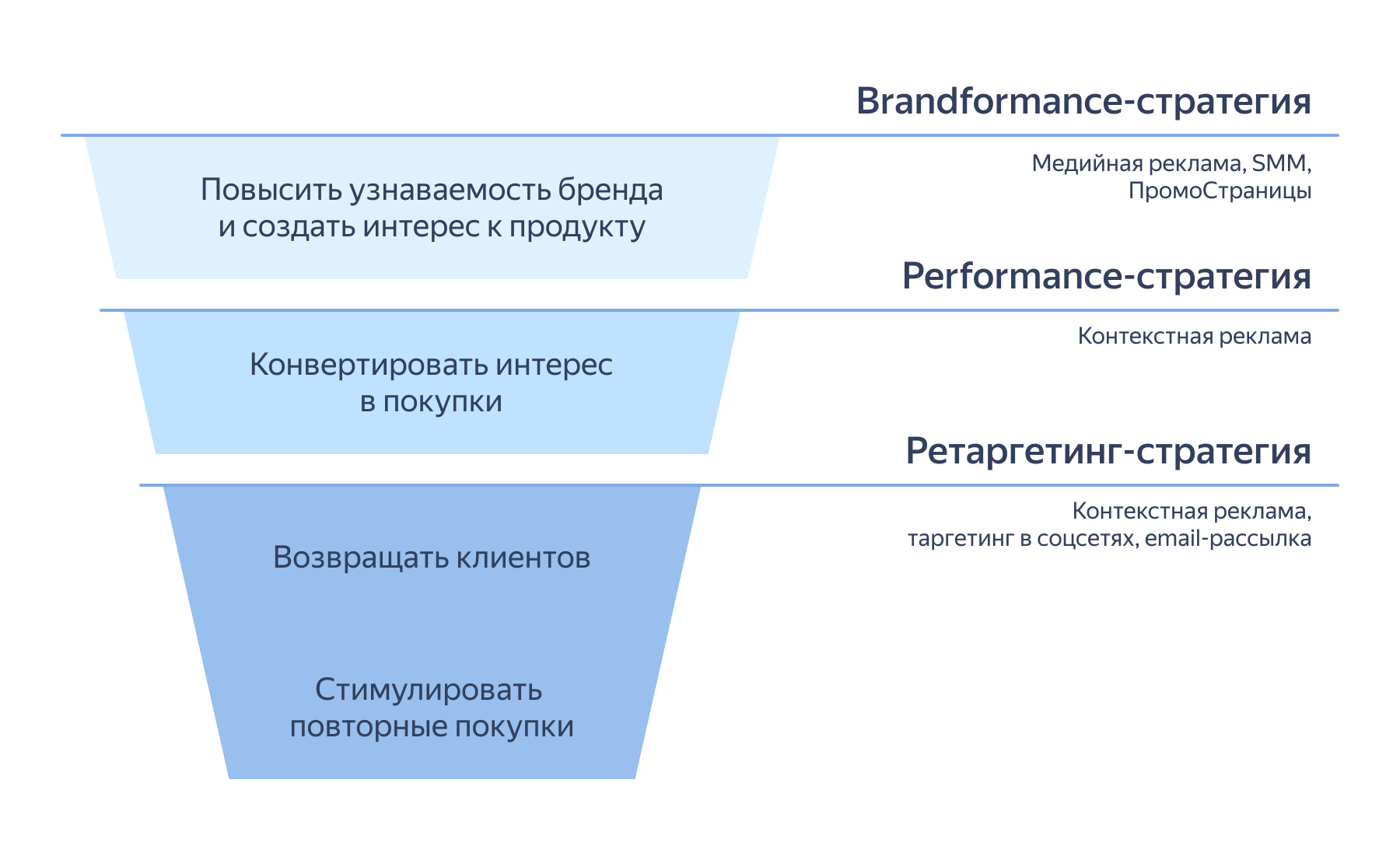 Brandformance-стратегия

Повысить узнаваемость бренда и создать интерес к продукту

Медийная реклама, SMM, ПромоСтраницы

Performance-стратегия

Конвертировать интерес в покупки

Контекстная реклама

Ретаргетинг-стратегия

Возвращать клиентов

Стимулировать повторные покупки

Контекстная реклама, таргетинг в соцсетях, email-рассылка